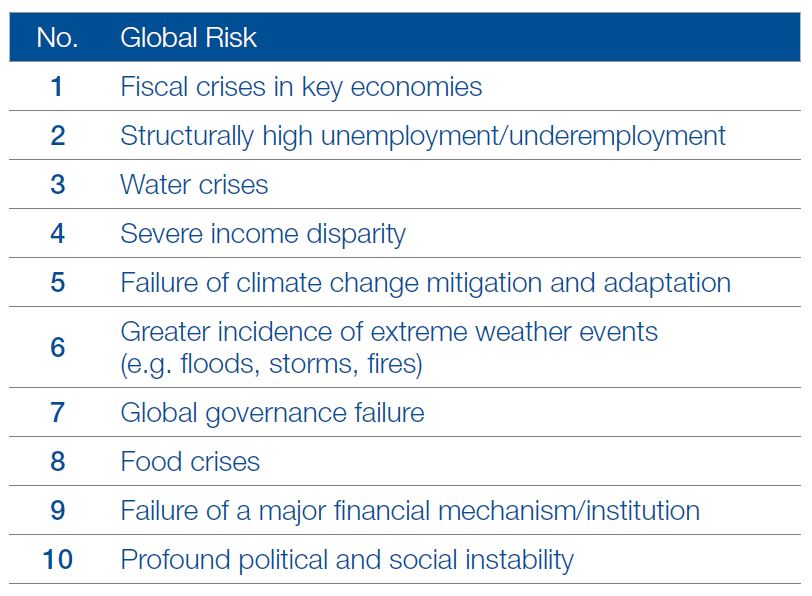 | No. | Global Risk |
|---|---|
| 1 | Fiscal crises in key economies |
| 2 | Structurally high unemployment/underemployment |
| 3 | Water crises |
| 4 | Severe income disparity |
| 5 | Failure of climate change mitigation and adaptation |
| 6 | Greater incidence of extreme weather events (e.g. floods, storms, fires) |
| 7 | Global governance failure |
| 8 | Food crises |
| 9 | Failure of a major financial mechanism/institution |
| 10 | Profound political and social instability |